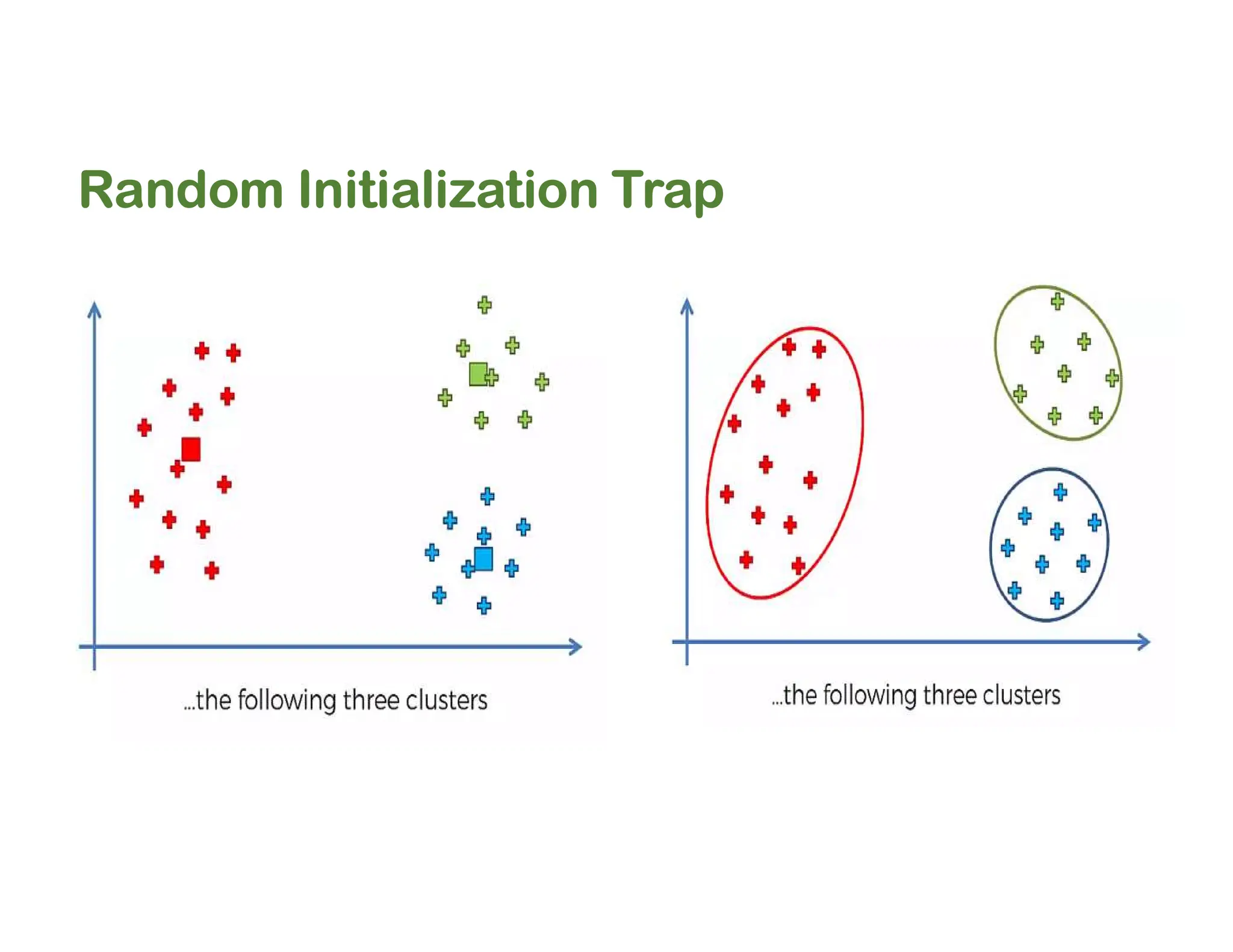 Random Initialization Trap

...the following three clusters

...the following three clusters